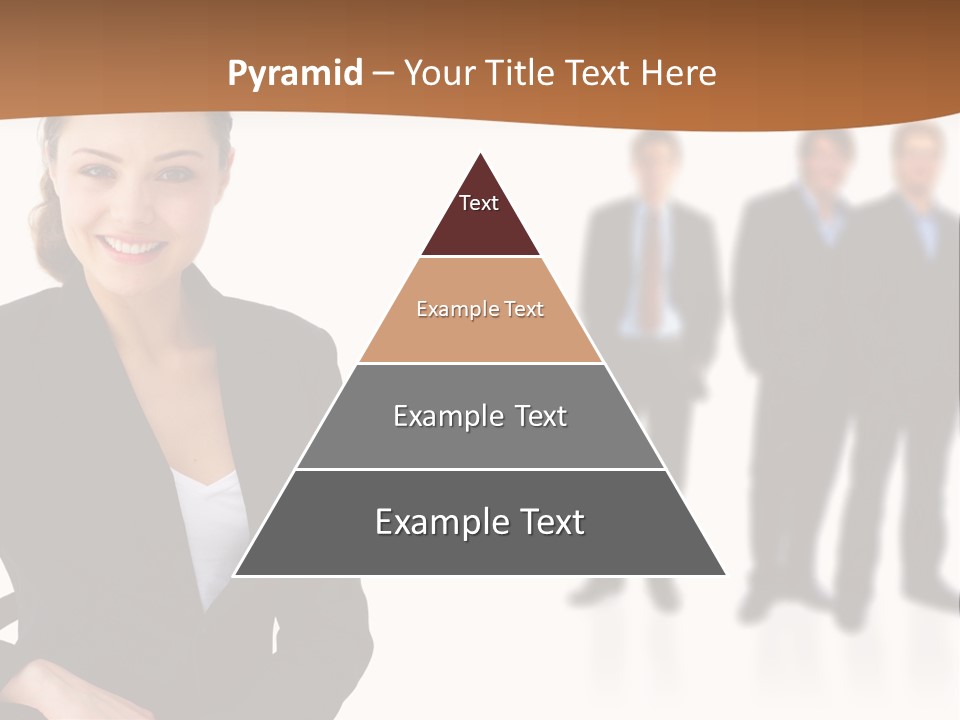 Pyramid – Your Title Text Here

Text

Example Text

Example Text

Example Text